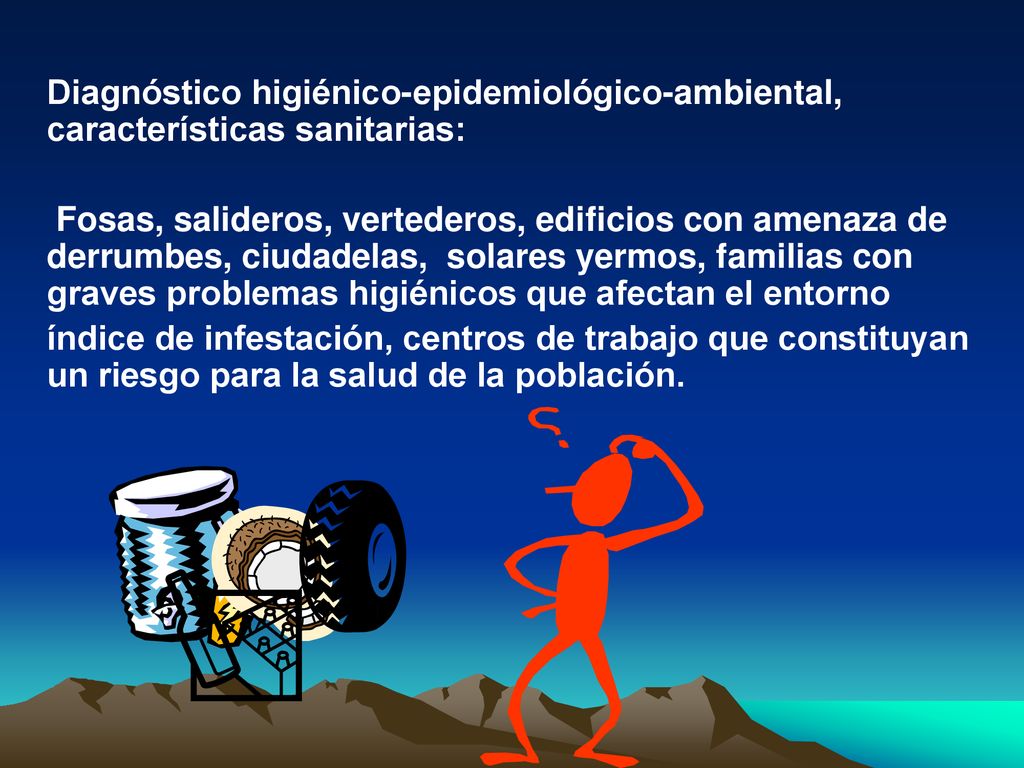 Diagnóstico higiénico-epidemiológico-ambiental, características sanitarias:

Fosas, salideros, vertederos, edificios con amenaza de derrumbes, ciudadelas, solares yermos, familias con graves problemas higiénicos que afectan el entorno

índice de infestación, centros de trabajo que constituyan un riesgo para la salud de la población.